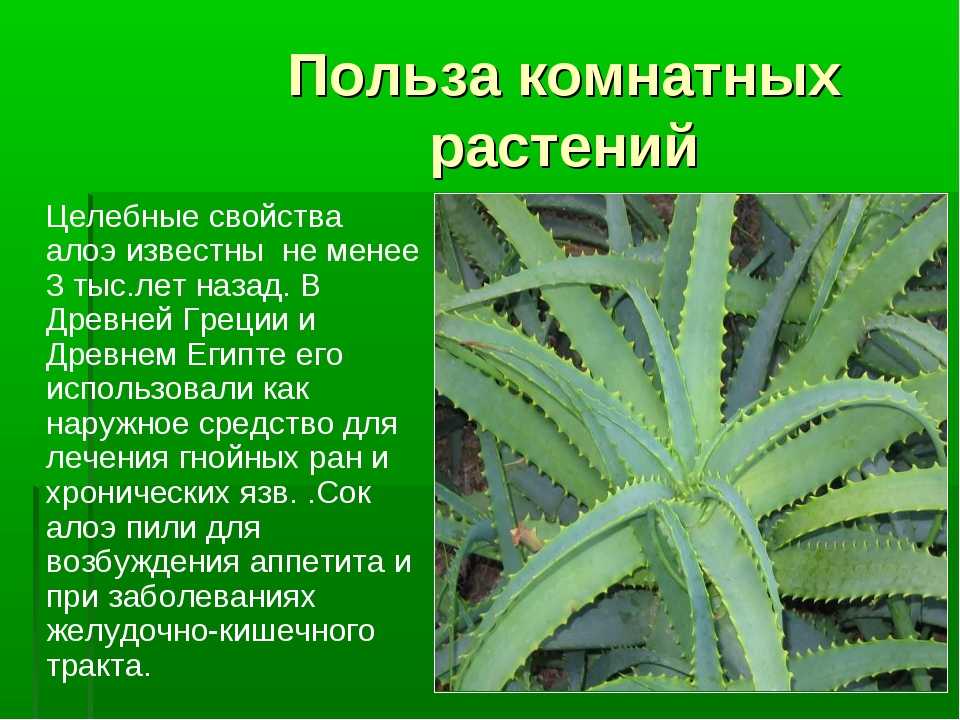 Польза комнатных растений

Целебные свойства алоэ известны  не менее 3 тыс.лет назад. В Древней Греции и Древнем Египте его использовали как наружное средство для лечения гнойных ран и хронических язв. .Сок алоэ пили для возбуждения аппетита и при заболеваниях желудочно-кишечного тракта.